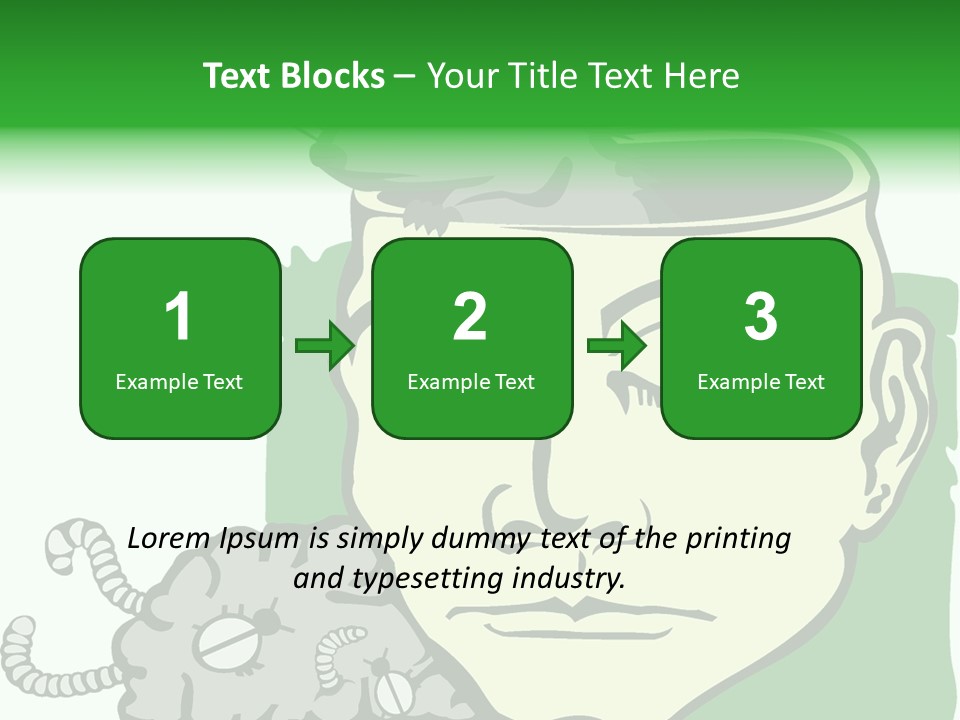 Text Blocks – Your Title Text Here

1
Example Text

2
Example Text

3
Example Text

Lorem Ipsum is simply dummy text of the printing and typesetting industry.